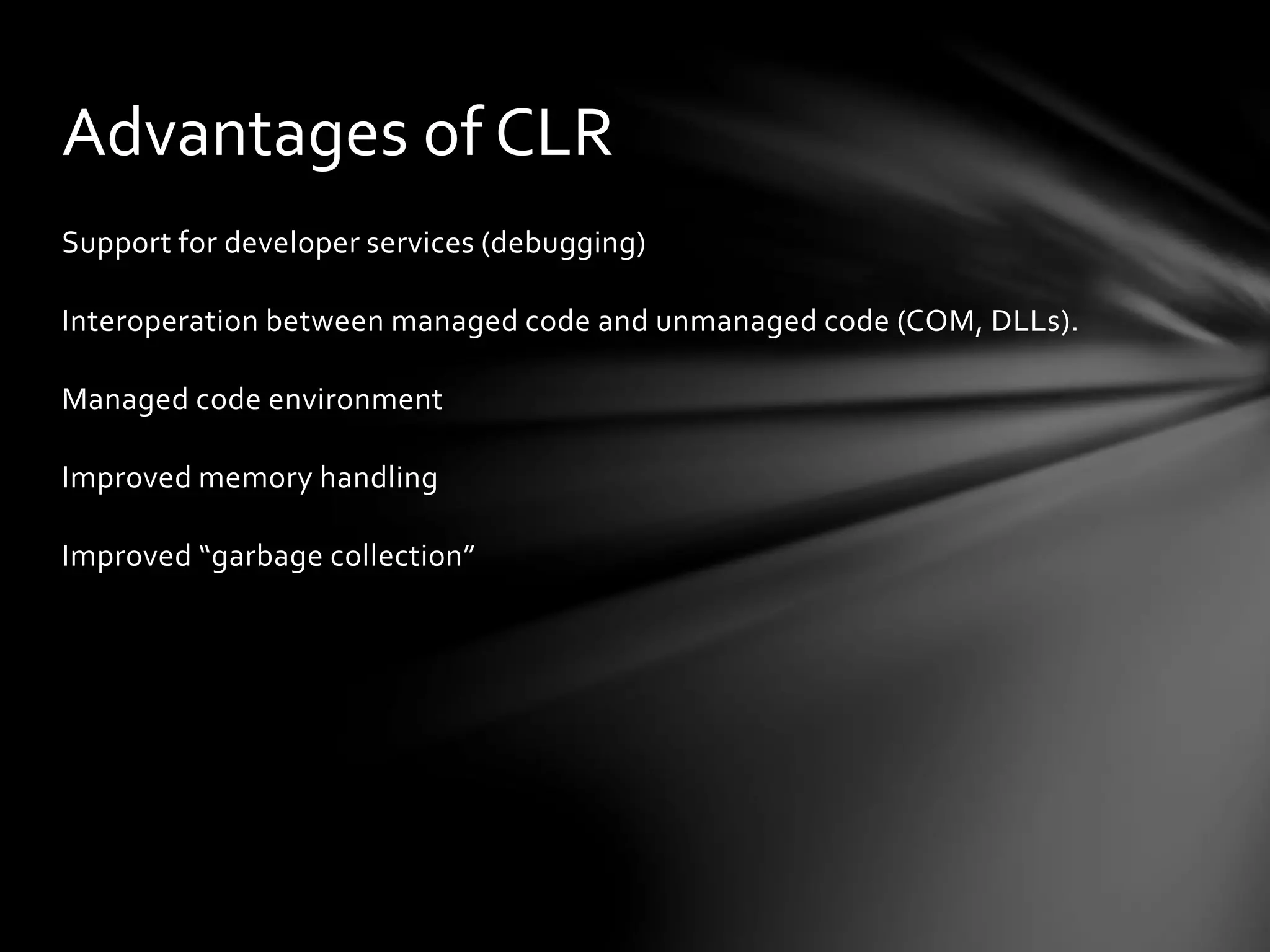 Advantages of CLR

Support for developer services (debugging)

Interoperation between managed code and unmanaged code (COM, DLLs).

Managed code environment

Improved memory handling

Improved “garbage collection”